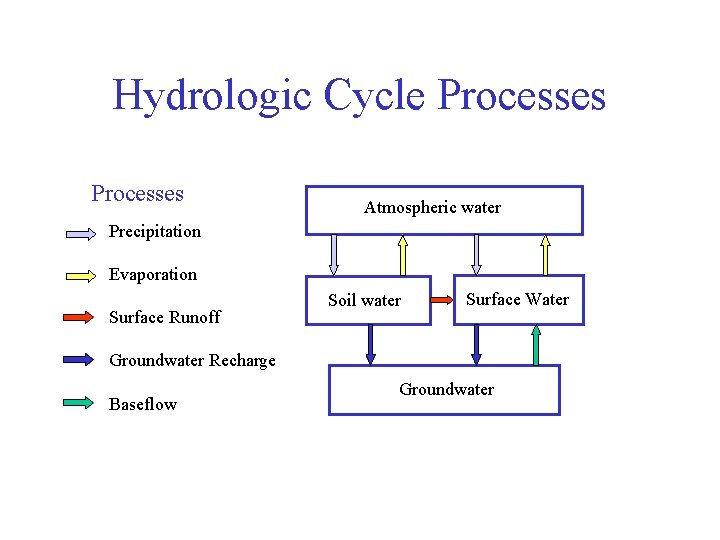 Hydrologic Cycle Processes

Processes

Precipitation

Evaporation

Surface Runoff

Groundwater Recharge

Baseflow

Atmospheric water

Soil water

Surface Water

Groundwater